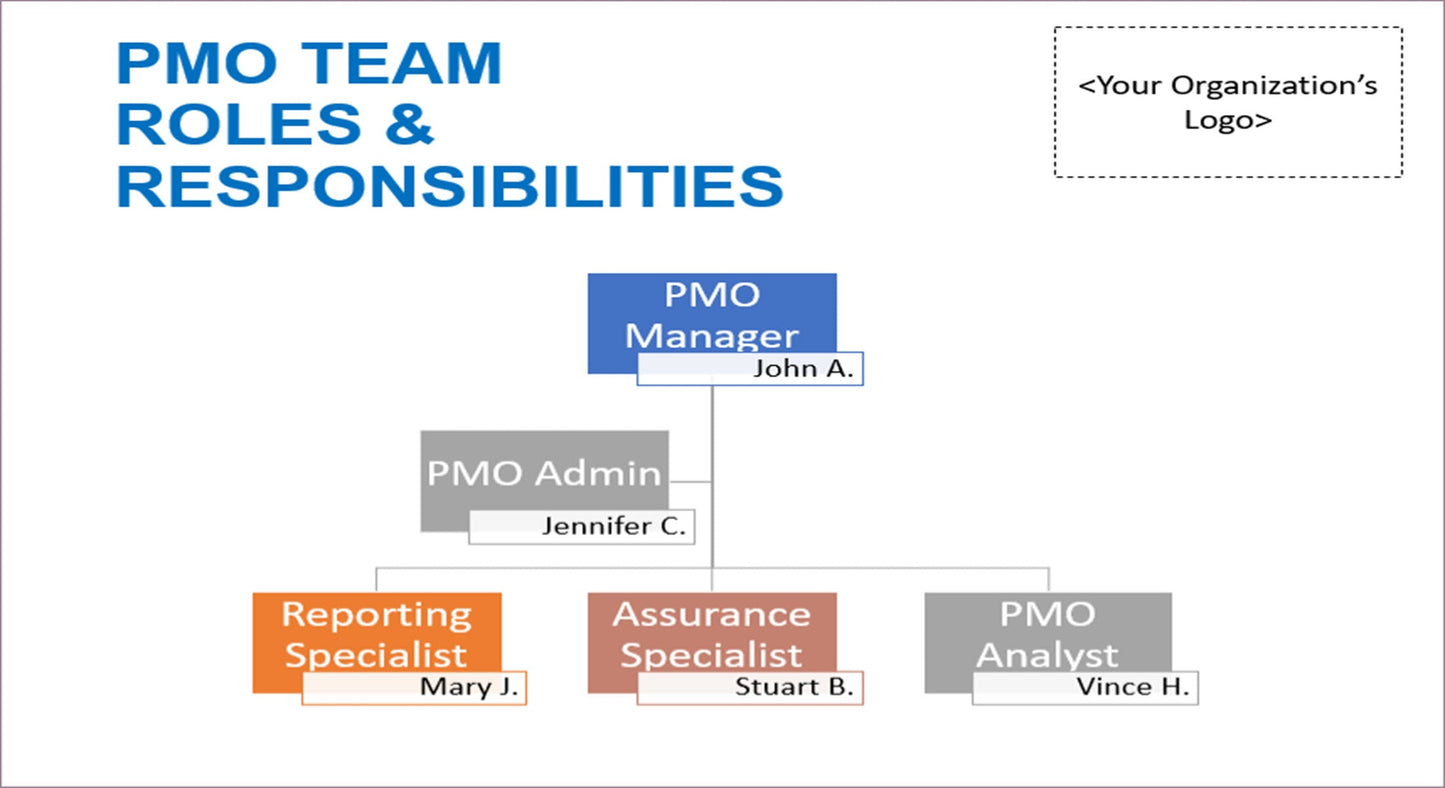 PMO TEAM ROLES & RESPONSIBILITIES

<Your Organization's Logo>

PMO Manager
John A.

PMO Admin
Jennifer C.

Reporting Specialist
Mary J.

Assurance Specialist
Stuart B.

PMO Analyst
Vince H.